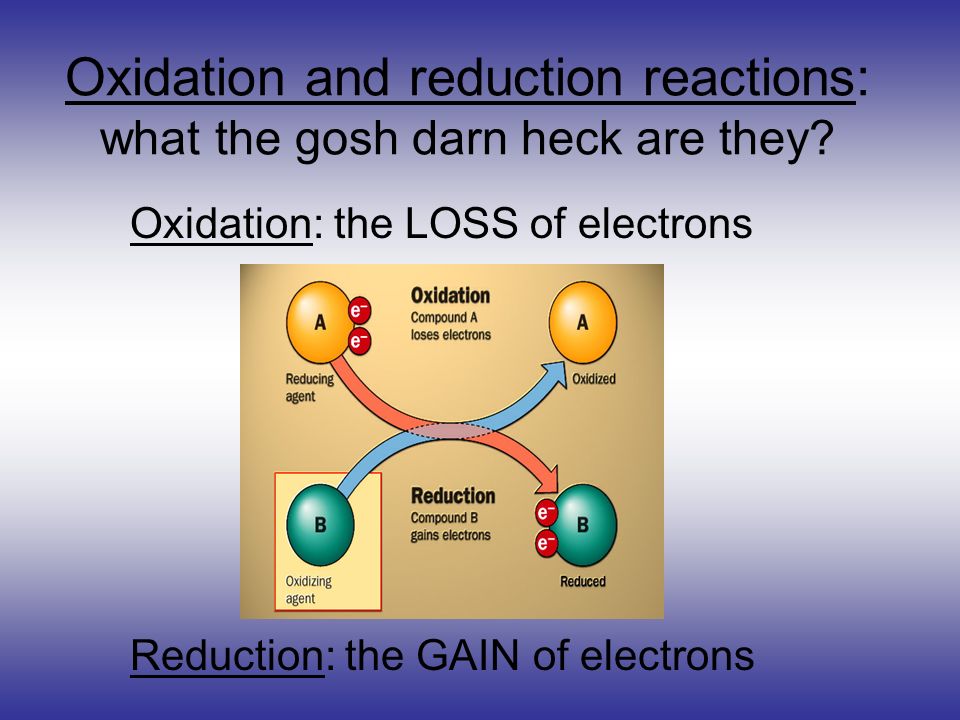 Oxidation and reduction reactions: what the gosh darn heck are they?

Oxidation: the LOSS of electrons

A
$e^-$
$e^-$
Reducing agent

Oxidation
Compound A loses electrons

A
Oxidized

B
Oxidizing agent

Reduction
Compound B gains electrons

$e^-$
$e^-$
B
Reduced

Reduction: the GAIN of electrons